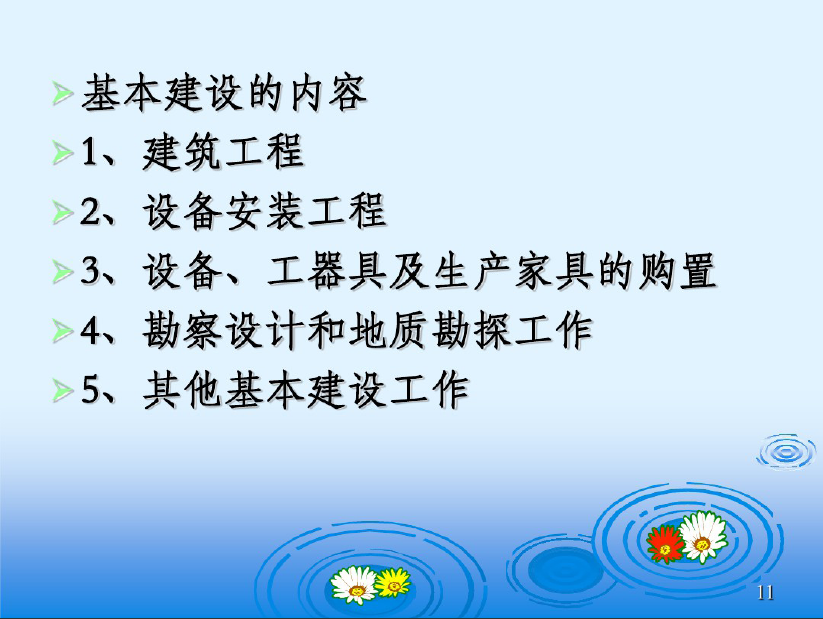 基本建设的内容
1、建筑工程
2、设备安装工程
3、设备、工器具及生产家具的购置
4、勘察设计和地质勘探工作
5、其他基本建设工作

11